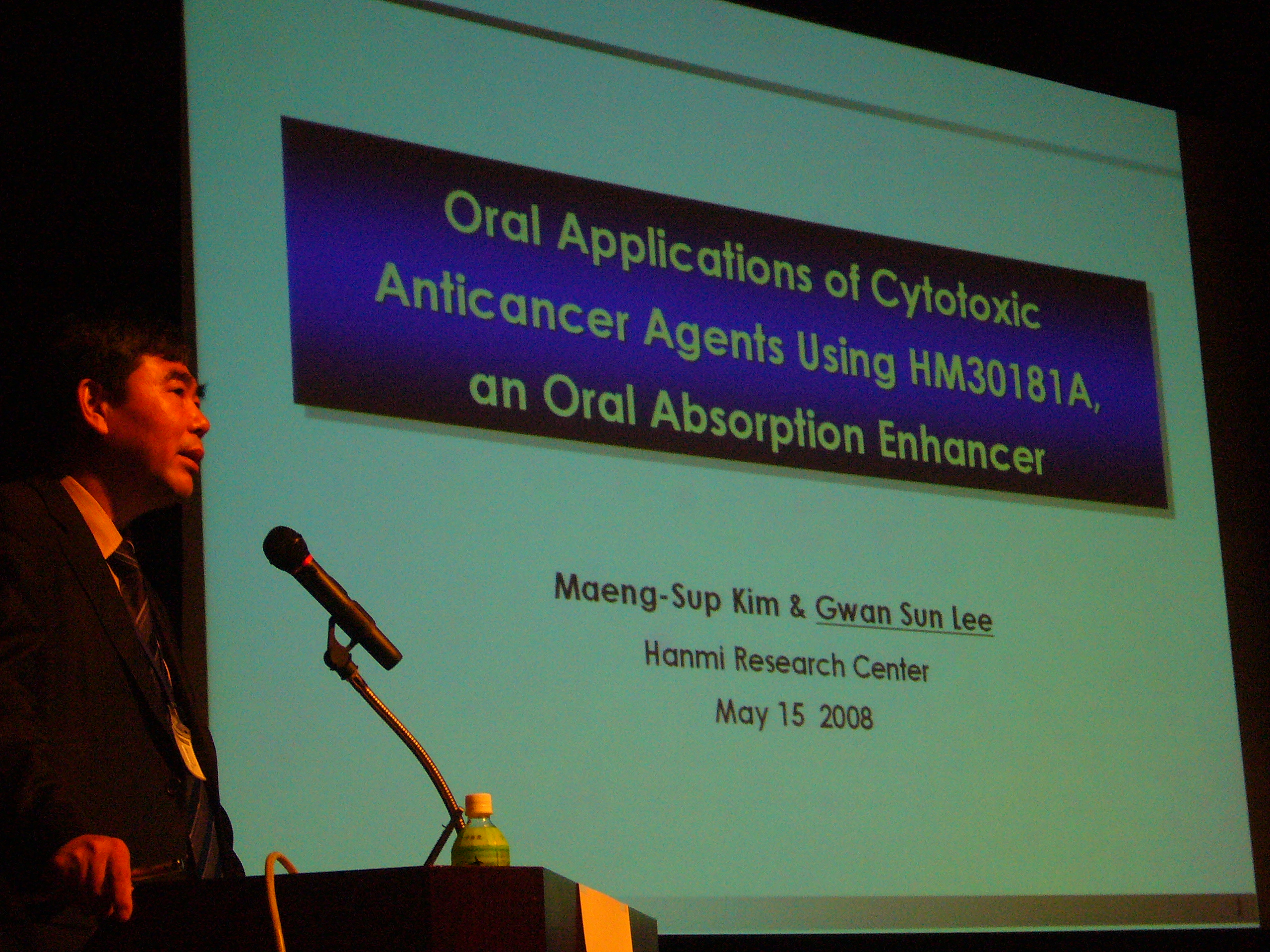 Oral Applications of Cytotoxic Anticancer Agents Using HM30181A, an Oral Absorption Enhancer

Maeng-Sup Kim & Gwan Sun Lee

Hanmi Research Center

May 15 2008